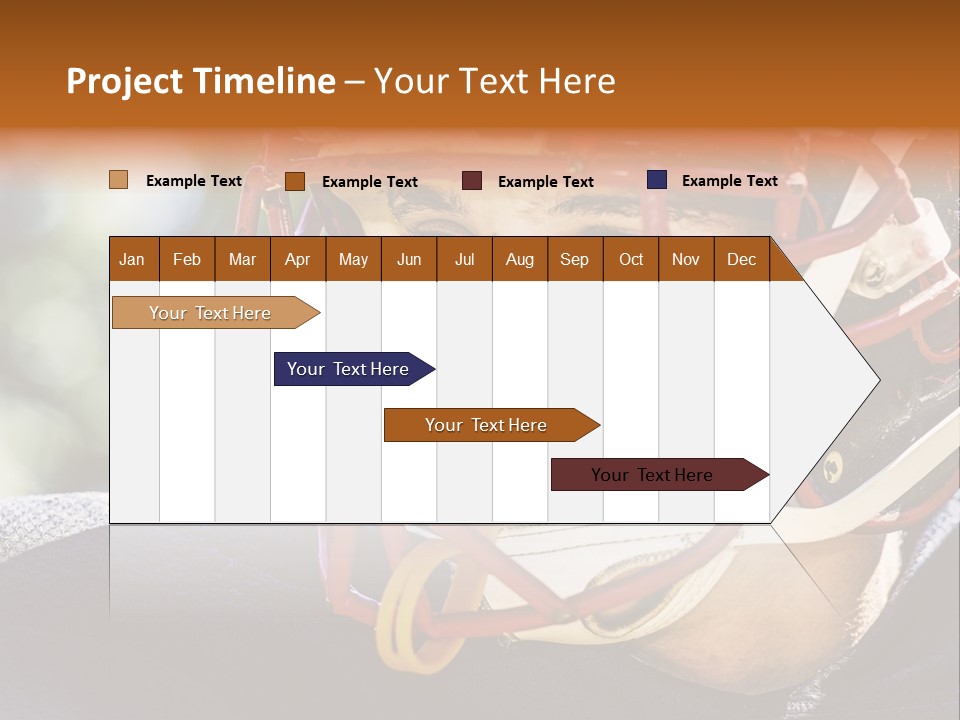 Project Timeline – Your Text Here

Example Text Example Text Example Text Example Text

| Jan | Feb | Mar | Apr | May | Jun | Jul | Aug | Sep | Oct | Nov | Dec |
|---|---|---|---|---|---|---|---|---|---|---|---|

Your Text Here

Your Text Here

Your Text Here

Your Text Here